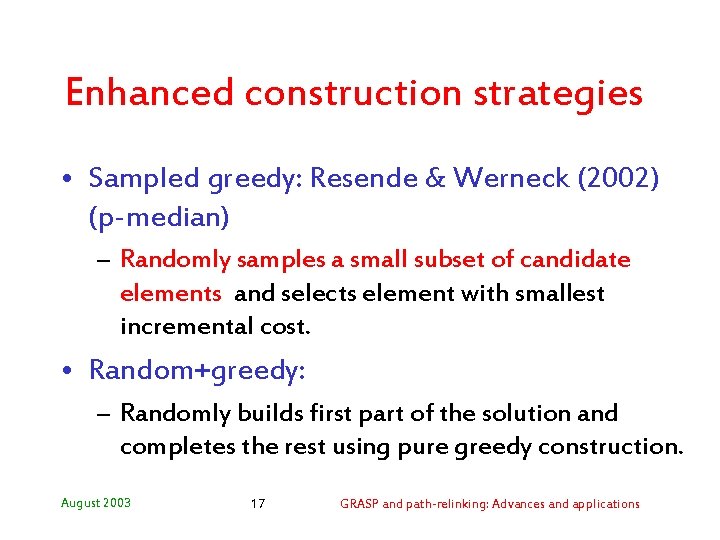 Enhanced construction strategies

• Sampled greedy: Resende & Werneck (2002) (p-median)

– Randomly samples a small subset of candidate elements and selects element with smallest incremental cost.

• Random+greedy:

– Randomly builds first part of the solution and completes the rest using pure greedy construction.

August 2003 17 GRASP and path-relinking: Advances and applications